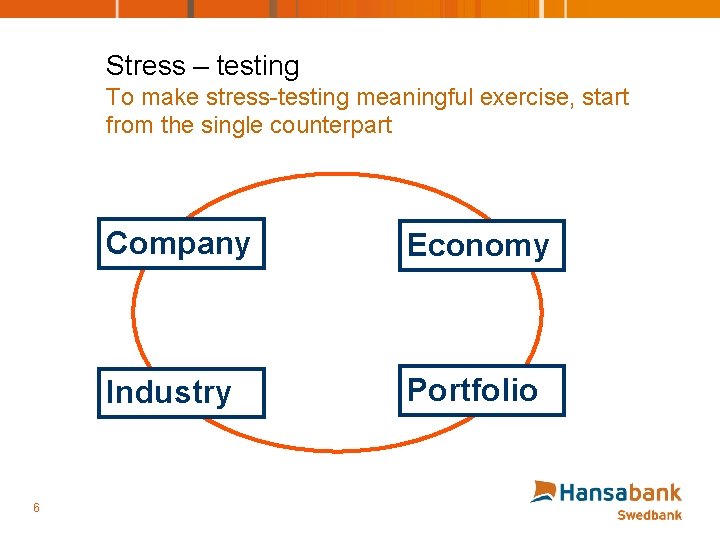 Stress – testing
To make stress-testing meaningful exercise, start from the single counterpart

Company

Economy

Industry

Portfolio

6

Hansabank
Swedbank